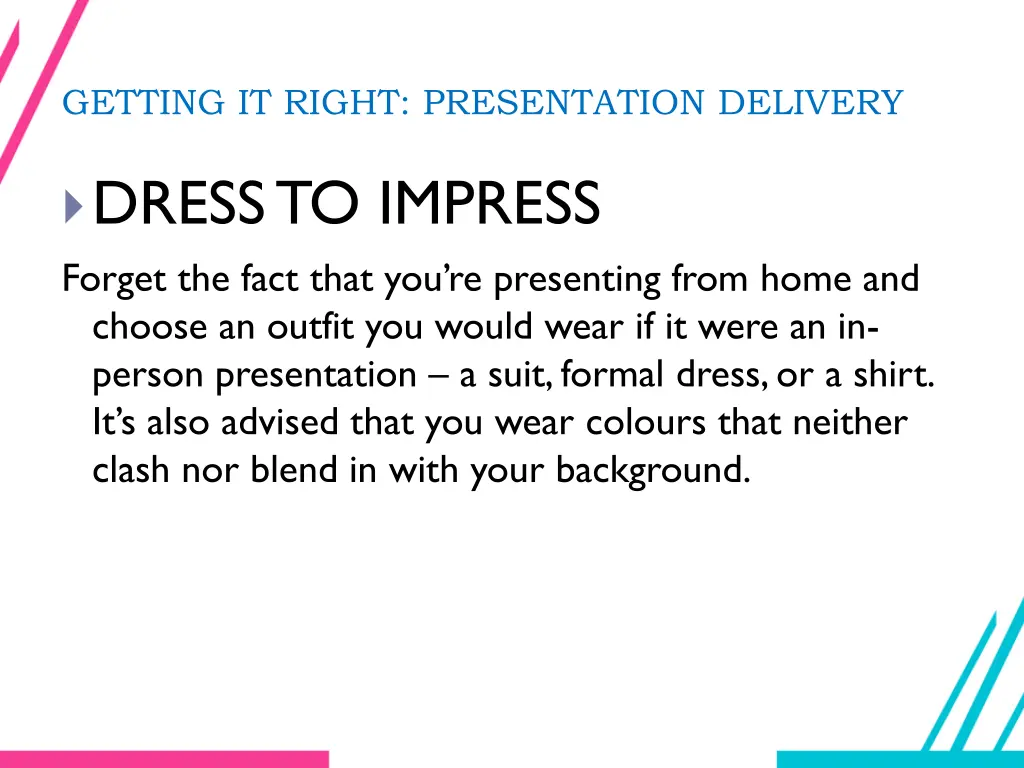 GETTING IT RIGHT: PRESENTATION DELIVERY

DRESS TO IMPRESS

Forget the fact that you're presenting from home and choose an outfit you would wear if it were an in-person presentation – a suit, formal dress, or a shirt. It's also advised that you wear colours that neither clash nor blend in with your background.